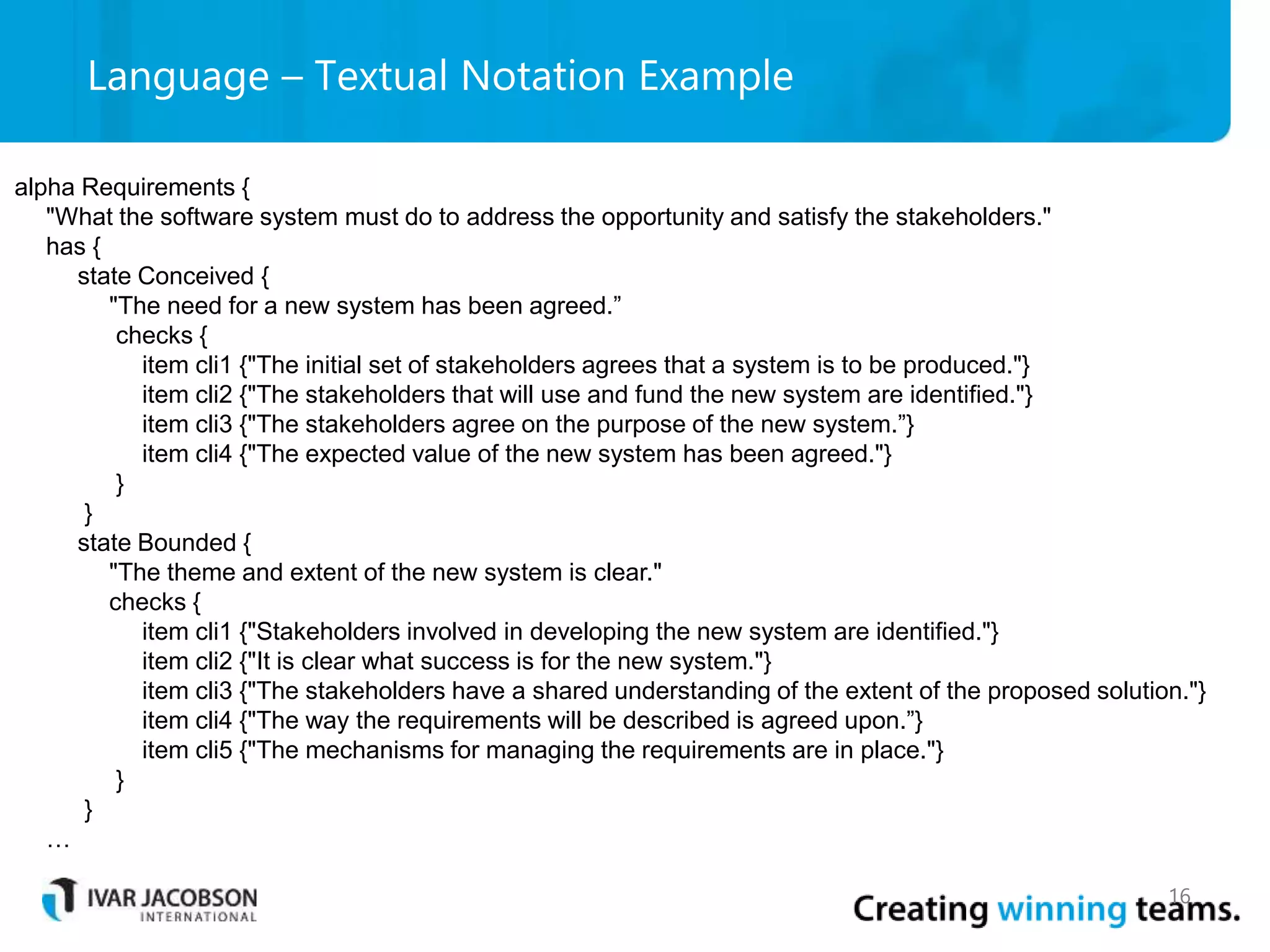 Language – Textual Notation Example

alpha Requirements {
"What the software system must do to address the opportunity and satisfy the stakeholders."
has {
state Conceived {
"The need for a new system has been agreed.”
checks {
item cli1 {"The initial set of stakeholders agrees that a system is to be produced."}
item cli2 {"The stakeholders that will use and fund the new system are identified."}
item cli3 {"The stakeholders agree on the purpose of the new system.”}
item cli4 {"The expected value of the new system has been agreed."}
}
}
state Bounded {
"The theme and extent of the new system is clear."
checks {
item cli1 {"Stakeholders involved in developing the new system are identified."}
item cli2 {"It is clear what success is for the new system."}
item cli3 {"The stakeholders have a shared understanding of the extent of the proposed solution."}
item cli4 {"The way the requirements will be described is agreed upon.”}
item cli5 {"The mechanisms for managing the requirements are in place."}
}
}
…

IVAR JACOBSON INTERNATIONAL

16

Creating winning teams.